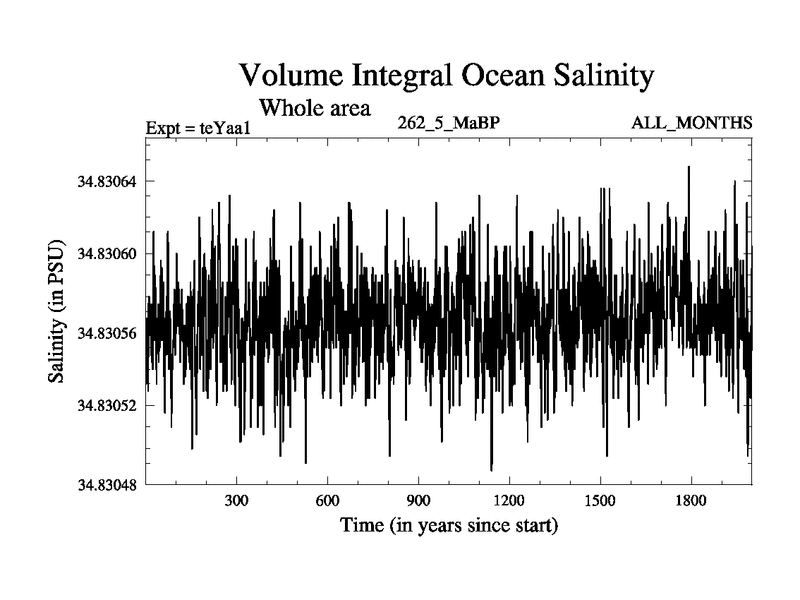 Volume Integral Ocean Salinity
Whole area

Expt = teYaa1
262_5_MaBP
ALL_MONTHS

Salinity (in PSU)

34.83064
34.83060
34.83056
34.83052
34.83048

300
600
900
1200
1500
1800

Time (in years since start)